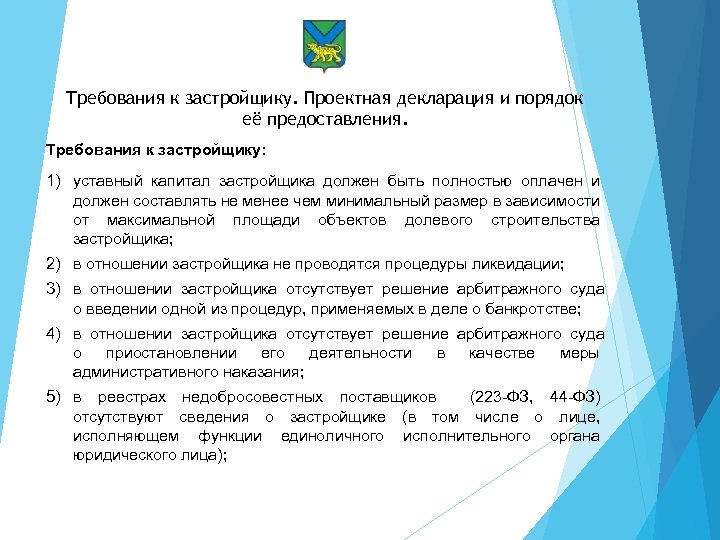 Требования к застройщику. Проектная декларация и порядок её предоставления.

Требования к застройщику:

1) уставный капитал застройщика должен быть полностью оплачен и должен составлять не менее чем минимальный размер в зависимости от максимальной площади объектов долевого строительства застройщика;

2) в отношении застройщика не проводятся процедуры ликвидации;

3) в отношении застройщика отсутствует решение арбитражного суда о введении одной из процедур, применяемых в деле о банкротстве;

4) в отношении застройщика отсутствует решение арбитражного суда о приостановлении его деятельности в качестве меры административного наказания;

5) в реестрах недобросовестных поставщиков (223-ФЗ, 44-ФЗ) отсутствуют сведения о застройщике (в том числе о лице, исполняющем функции единоличного исполнительного органа юридического лица);